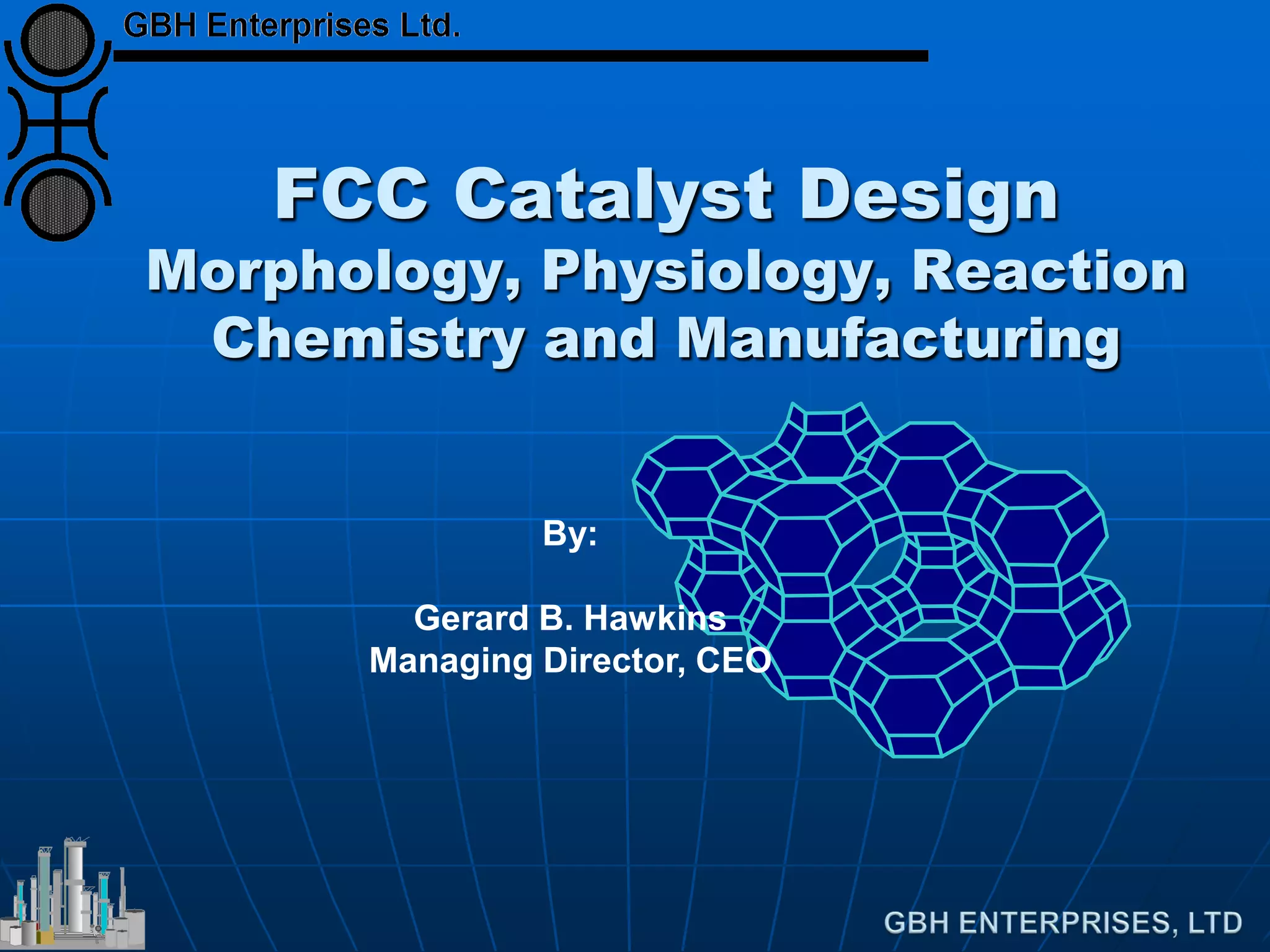 GBH Enterprises Ltd.

FCC Catalyst Design
Morphology, Physiology, Reaction Chemistry and Manufacturing

By:

Gerard B. Hawkins
Managing Director, CEO

GBH ENTERPRISES, LTD